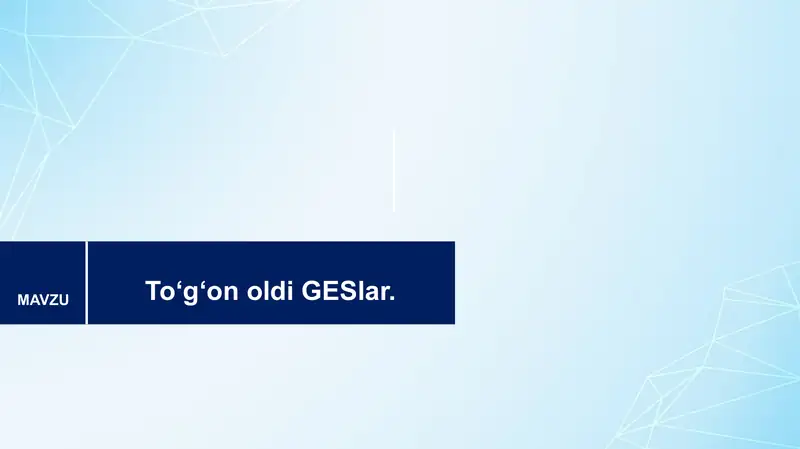 MAVZU

To‘g‘on oldi GESlar.